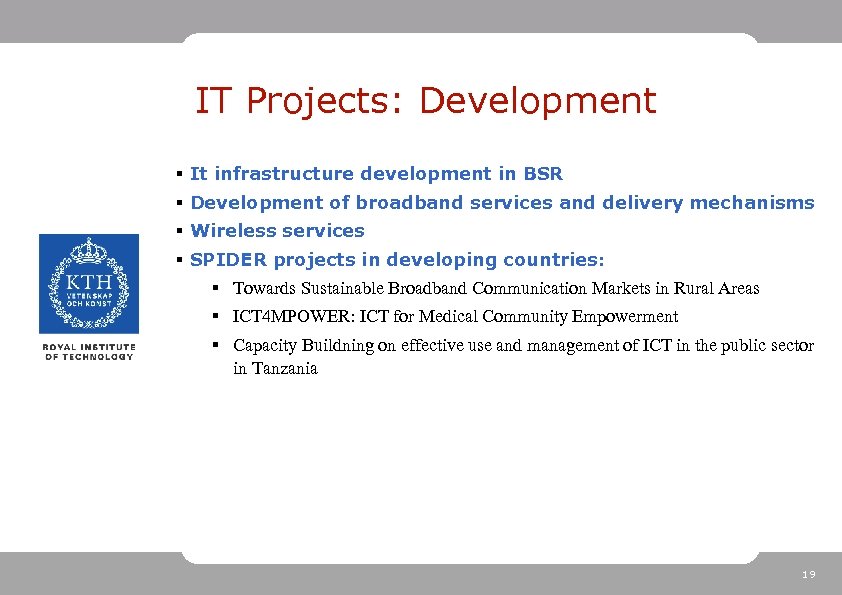 IT Projects: Development

▪ It infrastructure development in BSR
▪ Development of broadband services and delivery mechanisms
▪ Wireless services
▪ SPIDER projects in developing countries:
  ▪ Towards Sustainable Broadband Communication Markets in Rural Areas
  ▪ ICT4MPOWER: ICT for Medical Community Empowerment
  ▪ Capacity Buildning on effective use and management of ICT in the public sector in Tanzania

KTH
VETENSKAP
OCH KONST

ROYAL INSTITUTE
OF TECHNOLOGY

19